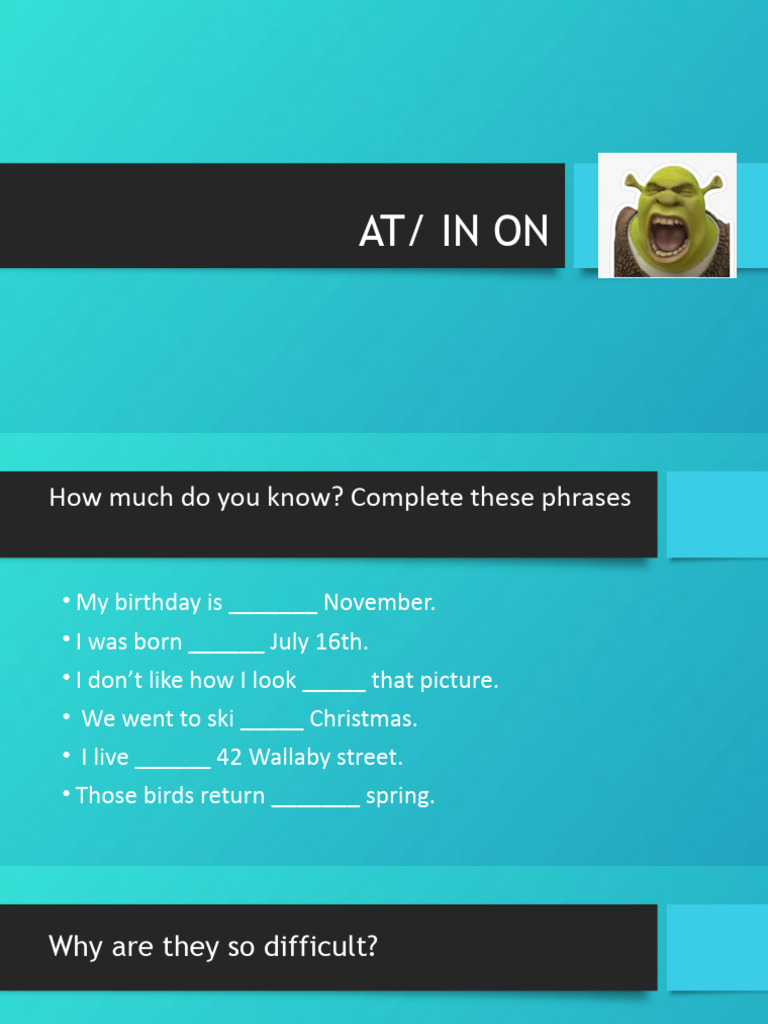 AT/ IN ON

How much do you know? Complete these phrases

• My birthday is _______ November.
• I was born ______ July 16th.
• I don't like how I look _____ that picture.
• We went to ski _____ Christmas.
• I live ______ 42 Wallaby street.
• Those birds return _______ spring.

Why are they so difficult?